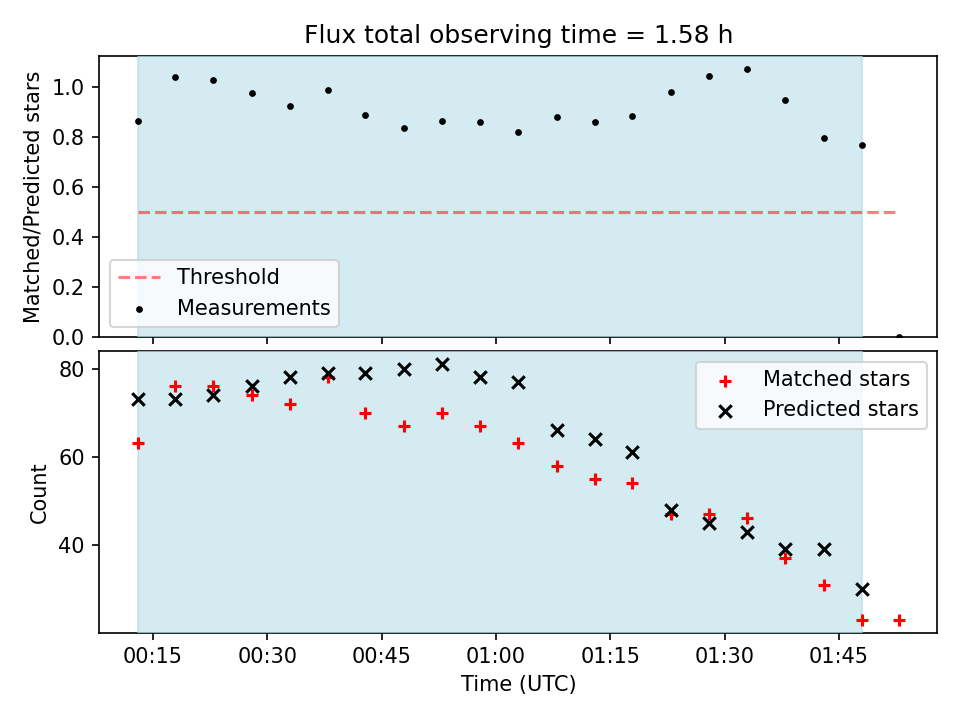 Flux total observing time = 1.58 h

Matched/Predicted stars

1.0
0.8
0.6
0.4
0.2
0.0

Threshold
Measurements

Count

80
60
40

Matched stars
Predicted stars

00:15
00:30
00:45
01:00
01:15
01:30
01:45

Time (UTC)